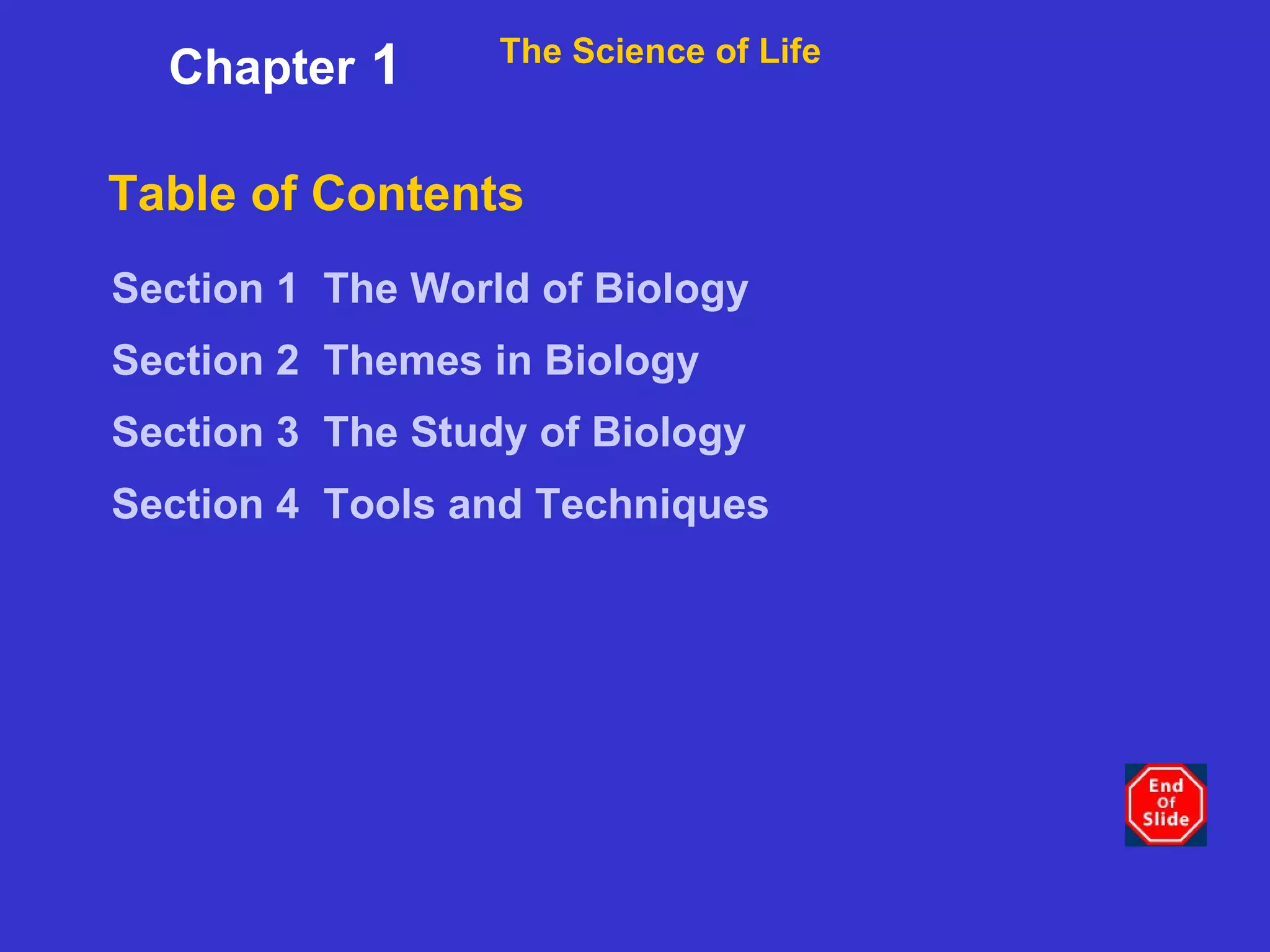 Chapter 1

The Science of Life

Table of Contents

Section 1 The World of Biology

Section 2 Themes in Biology

Section 3 The Study of Biology

Section 4 Tools and Techniques

End Of Slide